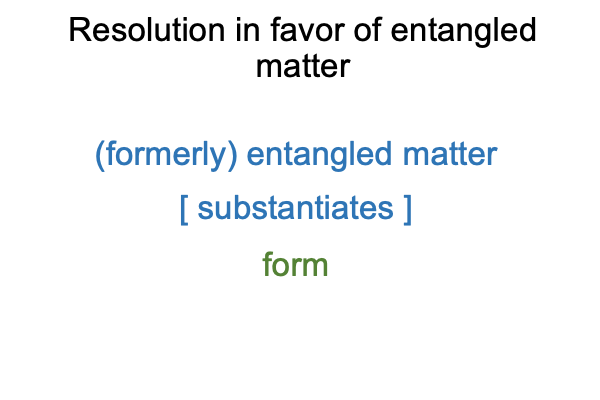 Resolution in favor of entangled matter

(formerly) entangled matter

[ substantiates ]

form